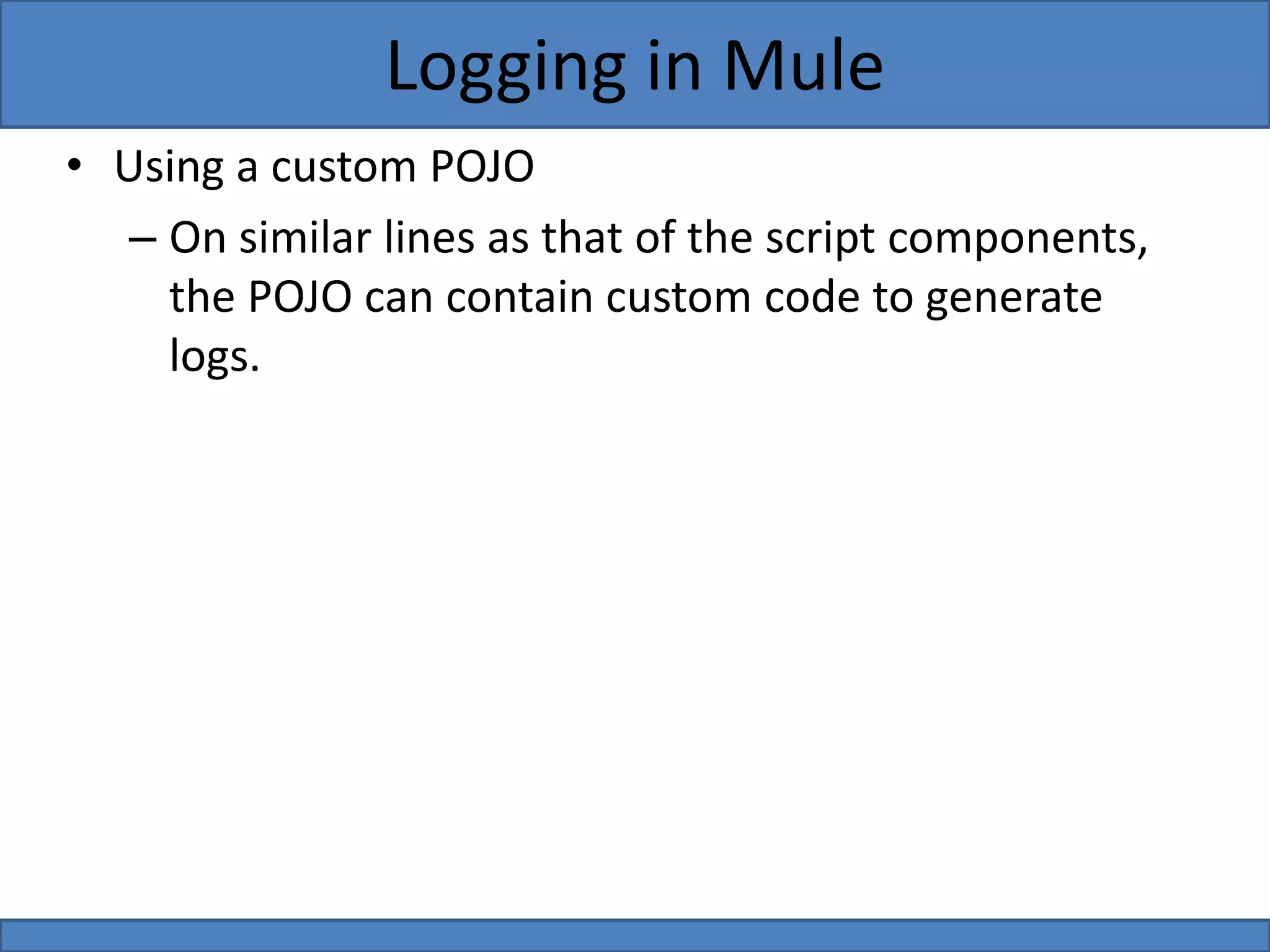 Logging in Mule

• Using a custom POJO

– On similar lines as that of the script components, the POJO can contain custom code to generate logs.